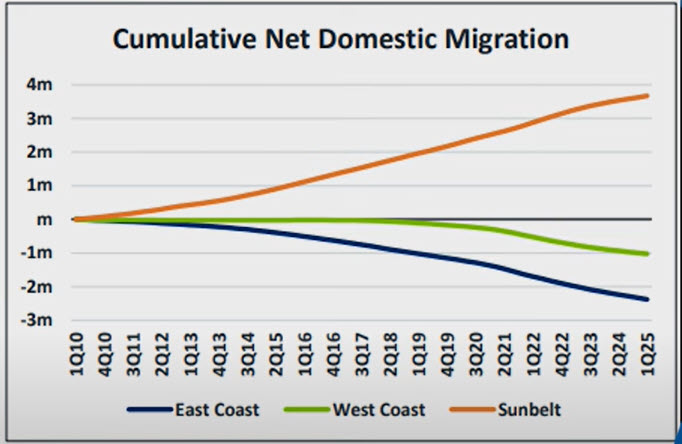 Cumulative Net Domestic Migration

4m
3m
2m
1m
m
-1m
-2m
-3m

1Q10
4Q10
3Q11
2Q12
1Q13
4Q13
3Q14
2Q15
1Q16
4Q16
3Q17
2Q18
1Q19
4Q19
3Q20
2Q21
1Q22
4Q22
3Q23
2Q24
1Q25

East Coast
West Coast
Sunbelt